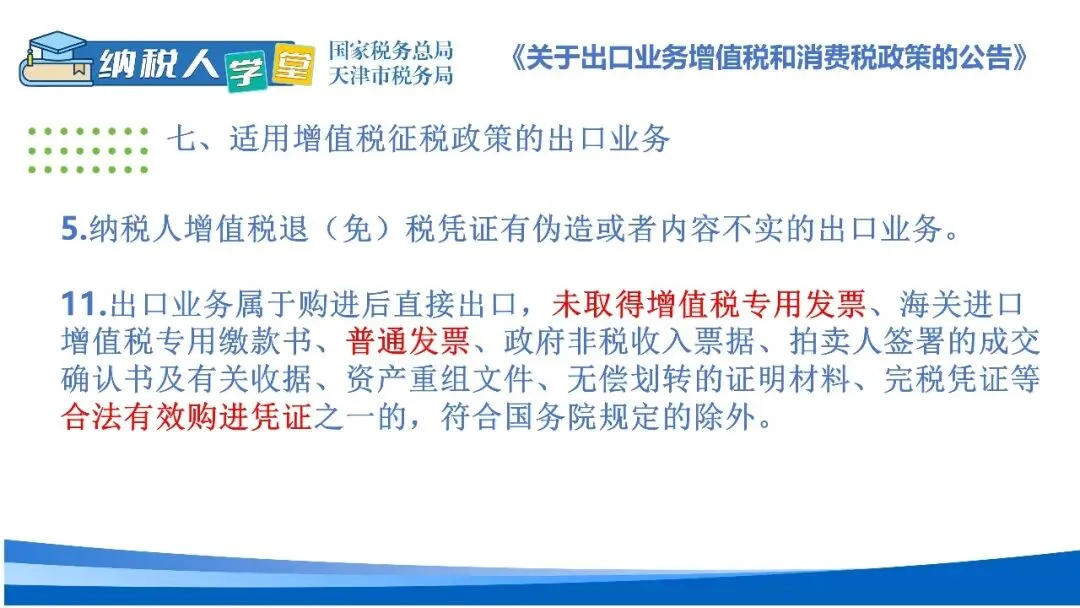 纳税人学堂
国家税务总局
天津市税务局

《关于出口业务增值税和消费税政策的公告》

七、适用增值税征税政策的出口业务

5.纳税人增值税退（免）税凭证有伪造或者内容不实的出口业务。

11.出口业务属于购进后直接出口，未取得增值税专用发票、海关进口增值税专用缴款书、普通发票、政府非税收入票据、拍卖人签署的成交确认书及有关收据、资产重组文件、无偿划转的证明材料、完税凭证等合法有效购进凭证之一的，符合国务院规定的除外。